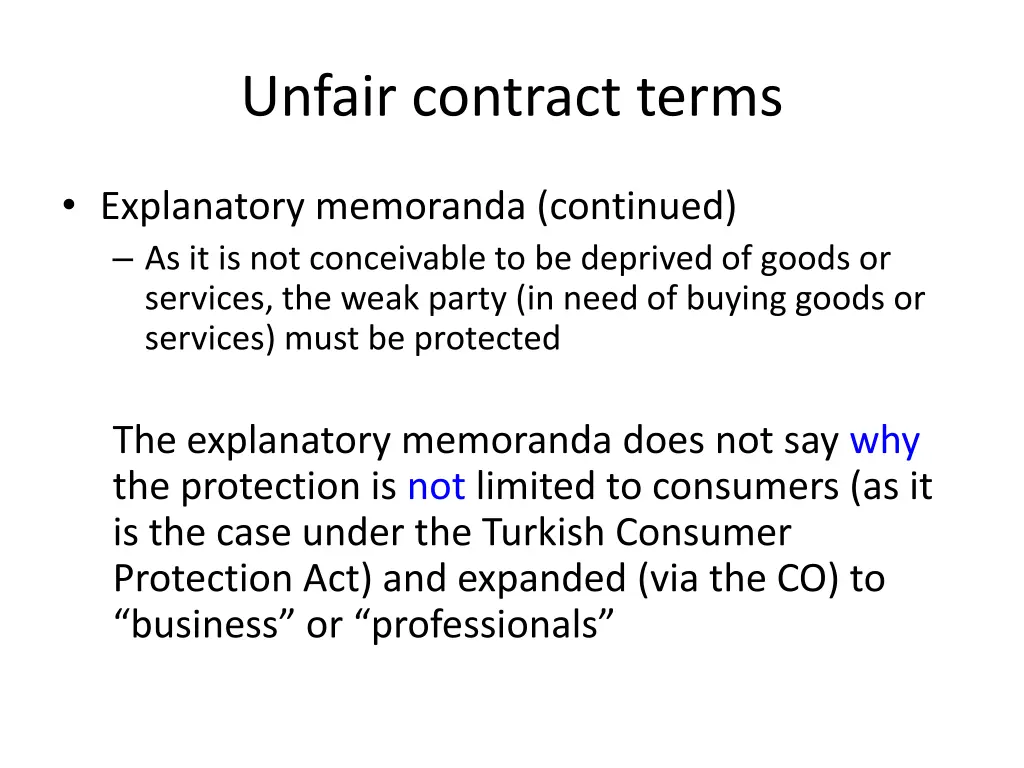 Unfair contract terms

• Explanatory memoranda (continued)
  – As it is not conceivable to be deprived of goods or services, the weak party (in need of buying goods or services) must be protected

The explanatory memoranda does not say why the protection is not limited to consumers (as it is the case under the Turkish Consumer Protection Act) and expanded (via the CO) to “business” or “professionals”